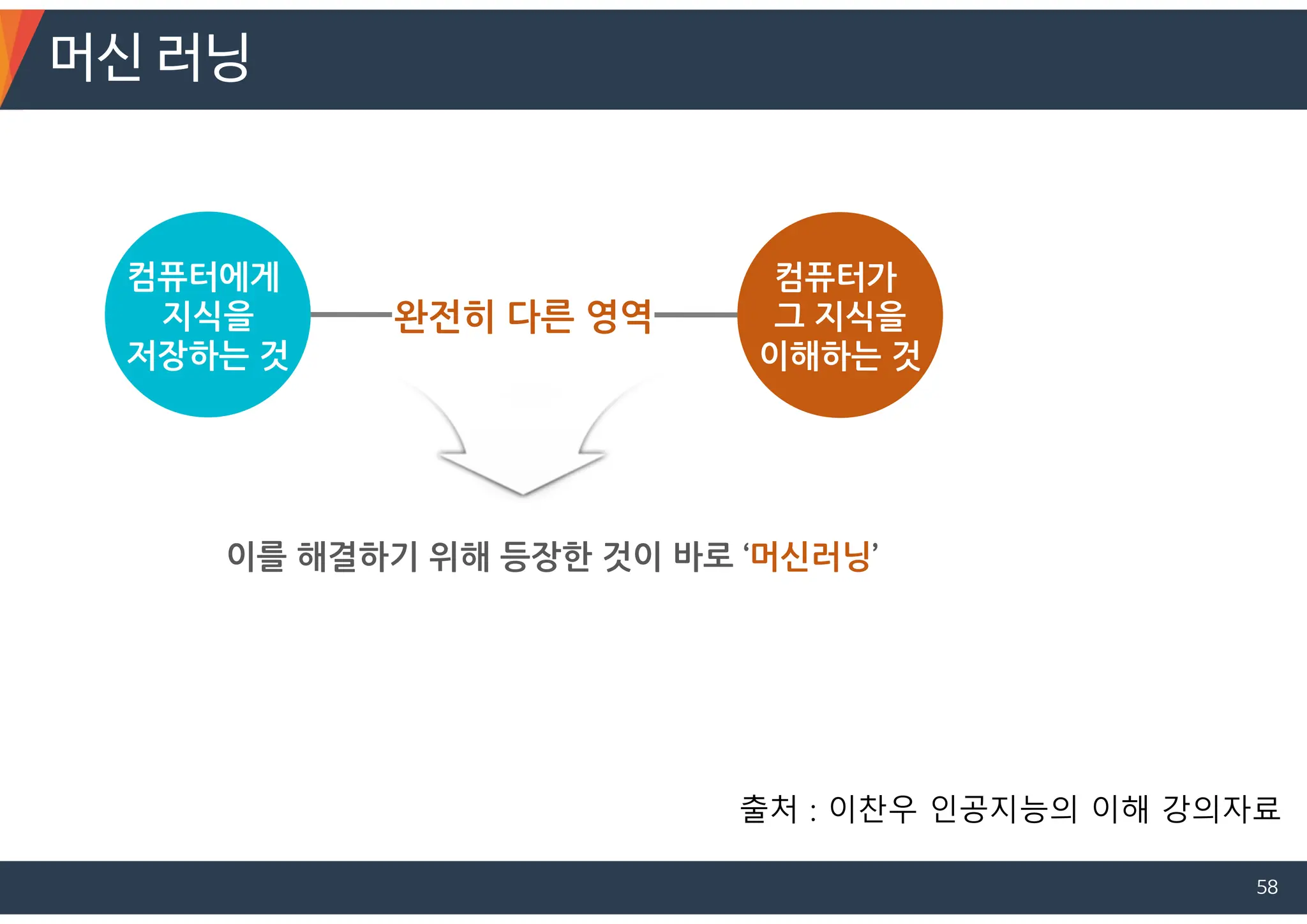 머신 러닝

컴퓨터에게 지식을 저장하는 것

완전히 다른 영역

컴퓨터가 그 지식을 이해하는 것

이를 해결하기 위해 등장한 것이 바로 ‘머신러닝’

출처 : 이찬우 인공지능의 이해 강의자료

58